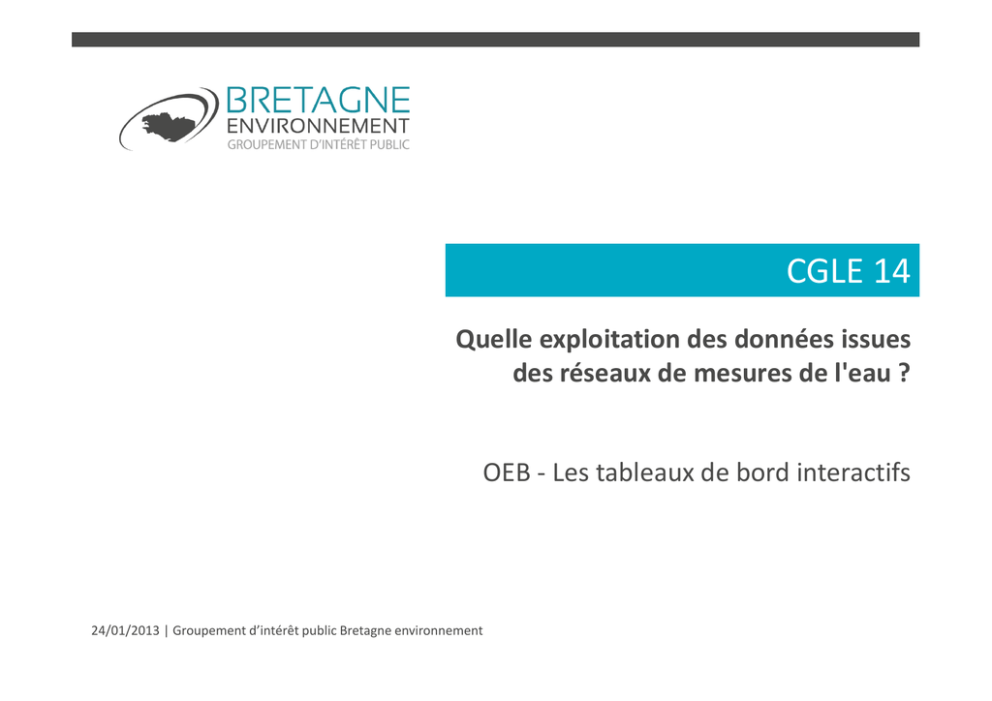 BRETAGNE
ENVIRONNEMENT
GROUPEMENT D'INTÉRÊT PUBLIC

CGLE 14

Quelle exploitation des données issues des réseaux de mesures de l'eau ?

OEB - Les tableaux de bord interactifs

24/01/2013 | Groupement d'intérêt public Bretagne environnement